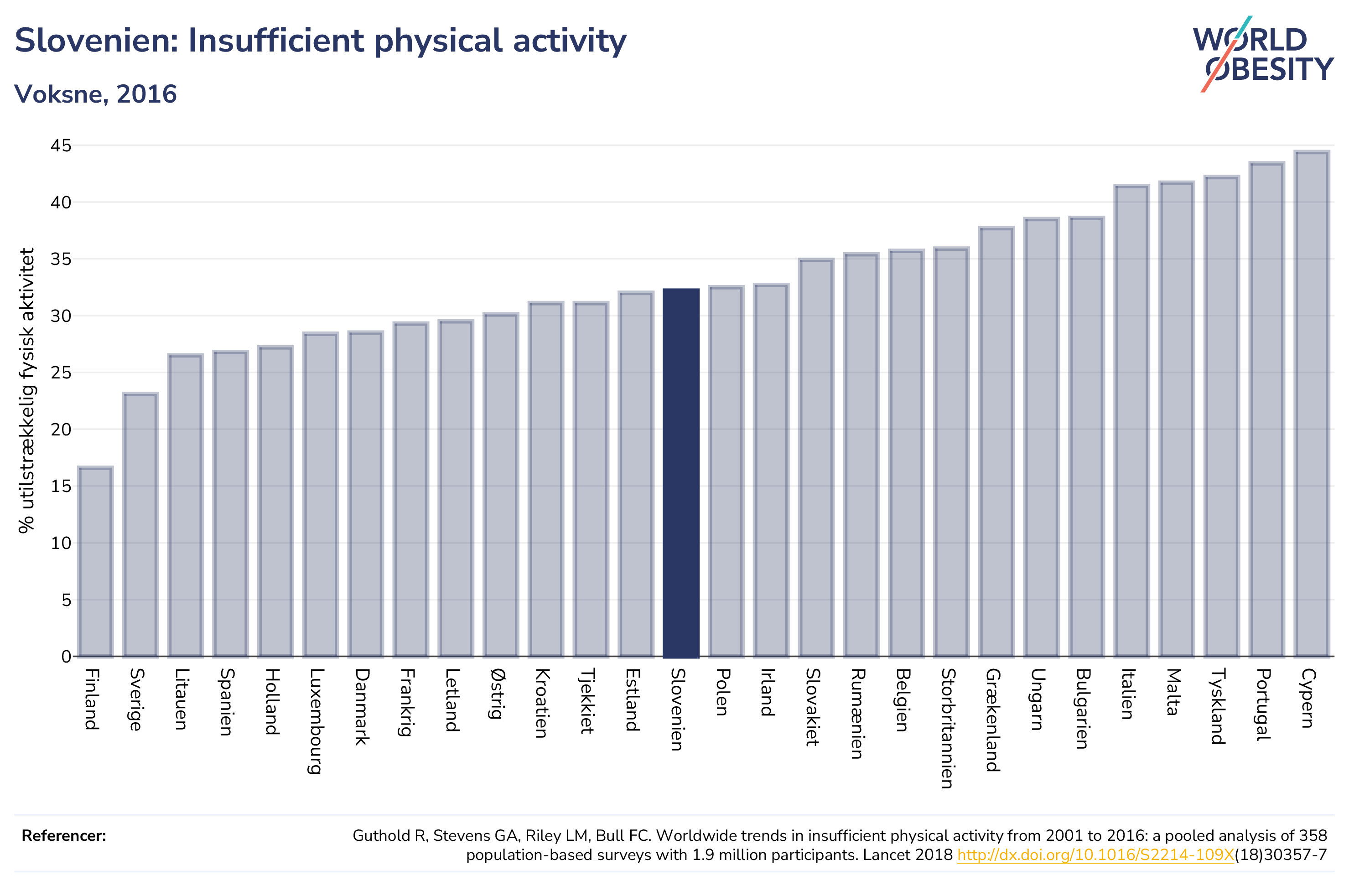 Slovenien: Insufficient physical activity

Voksne, 2016

WORLD OBESITY

% utilstrækkelig fysisk aktivitet

45
40
35
30
25
20
15
10
5
0

Finland
Sverige
Litauen
Spanien
Holland
Luxembourg
Danmark
Frankrig
Letland
Østrig
Kroatien
Tjekkiet
Estland
Slovenien
Polen
Irland
Slovakiet
Rumænien
Belgien
Storbritannien
Grækenland
Ungarn
Bulgarien
Italien
Malta
Tyskland
Portugal
Cypern

Referencer:

Guthold R, Stevens GA, Riley LM, Bull FC. Worldwide trends in insufficient physical activity from 2001 to 2016: a pooled analysis of 358 population-based surveys with 1.9 million participants. Lancet 2018 http://dx.doi.org/10.1016/S2214-109X(18)30357-7